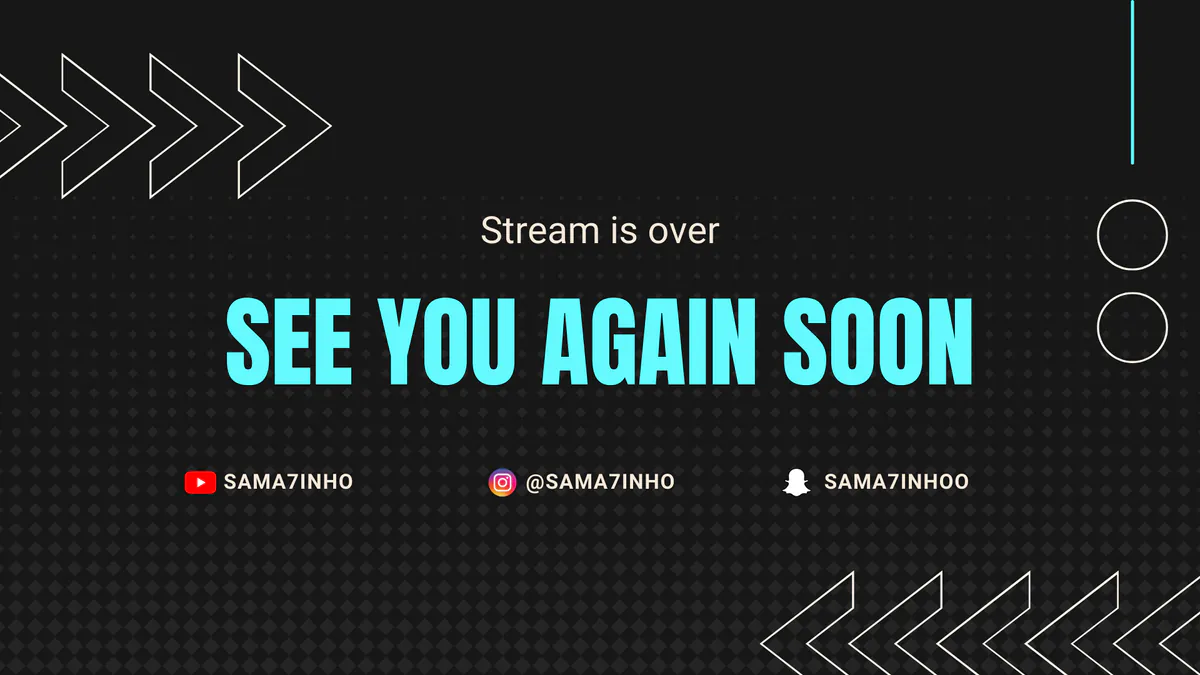 Stream is over

SEE YOU AGAIN SOON

SAMA7INHO

@SAMA7INHO

SAMA7INHOO